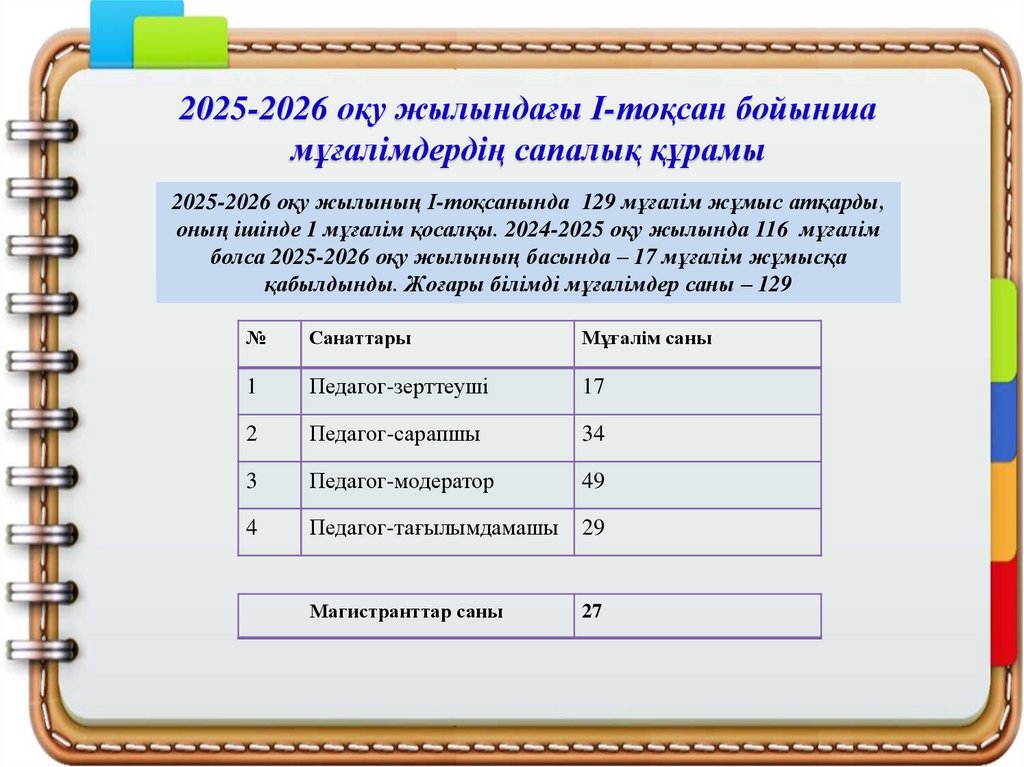 2025-2026 оқу жылындағы І-тоқсан бойынша мұғалімдердің сапалық құрамы

2025-2026 оқу жылының І-тоқсанында 129 мұғалім жұмыс атқарды, оның ішінде 1 мұғалім қосалқы. 2024-2025 оқу жылында 116 мұғалім болса 2025-2026 оқу жылының басында – 17 мұғалім жұмысқа қабылдынды. Жоғары білімді мұғалімдер саны – 129

| № | Санаттары | Мұғалім саны |
|---|---|---|
| 1 | Педагог-зерттеуші | 17 |
| 2 | Педагог-сарапшы | 34 |
| 3 | Педагог-модератор | 49 |
| 4 | Педагог-тағылымдамашы | 29 |

| | Магистранттар саны | 27 |
|---|---|---|